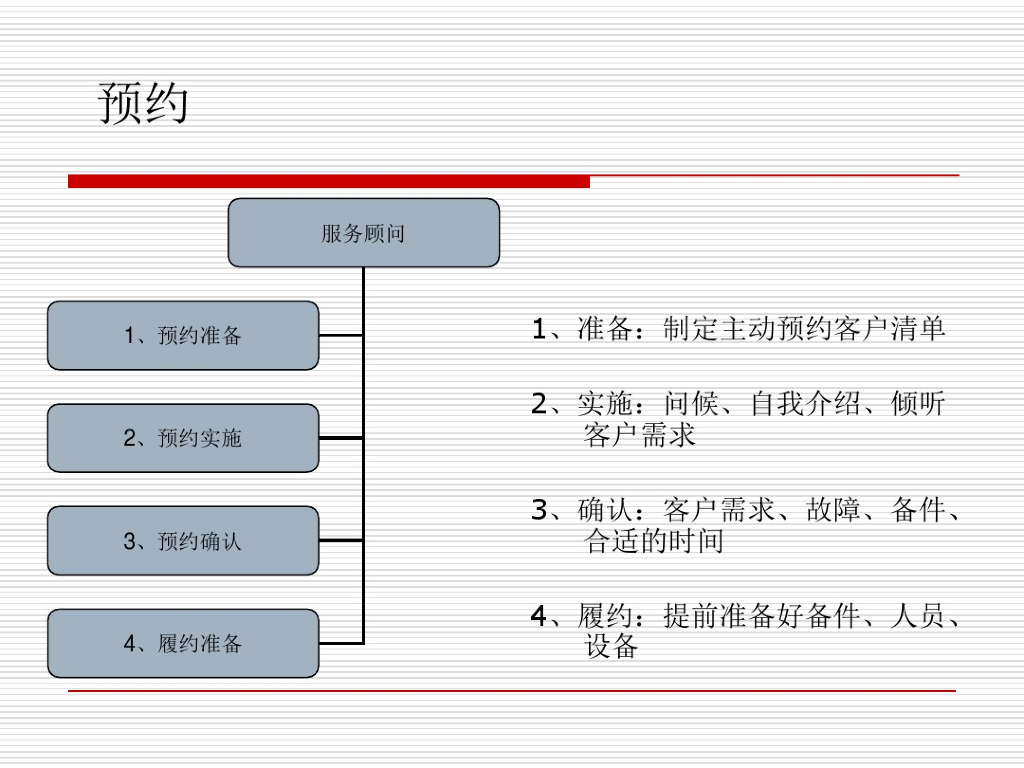 预约

服务顾问

1、预约准备

2、预约实施

3、预约确认

4、履约准备

1、准备：制定主动预约客户清单

2、实施：问候、自我介绍、倾听客户需求

3、确认：客户需求、故障、备件、合适的时间

4、履约：提前准备好备件、人员、设备